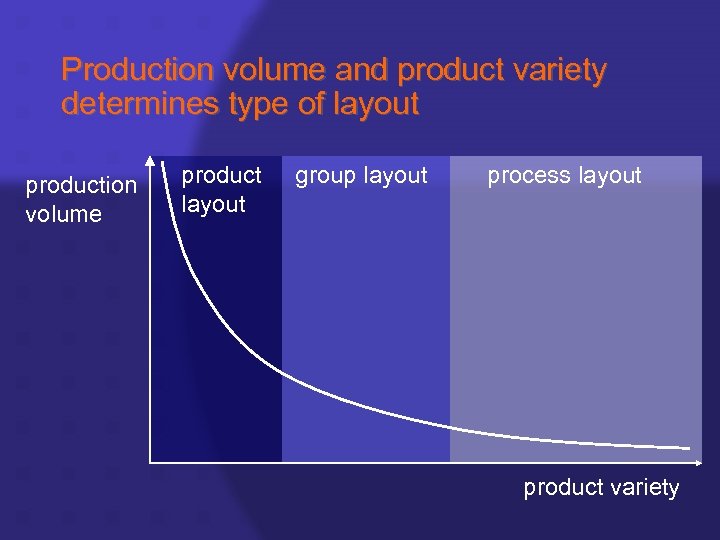 Production volume and product variety determines type of layout

production volume

product layout

group layout

process layout

product variety